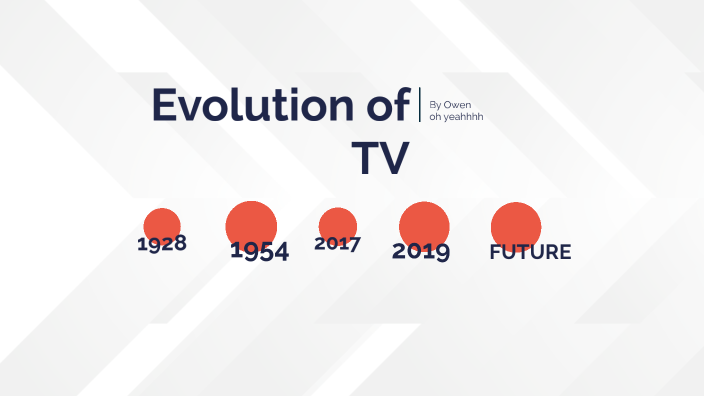 Evolution of TV

By Owen
oh yeahhhh

1928

1954

2017

2019

FUTURE